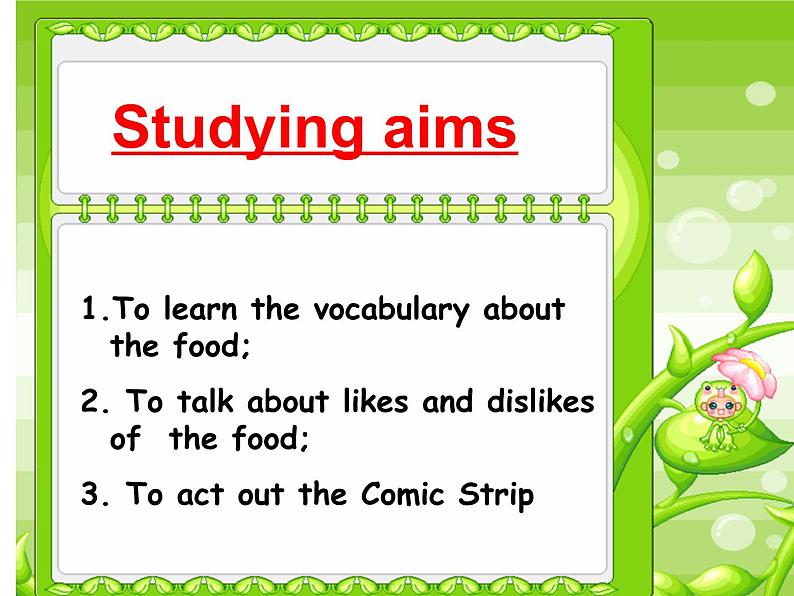 Studying aims

1.To learn the vocabulary about the food;

2. To talk about likes and dislikes of the food;

3. To act out the Comic Strip